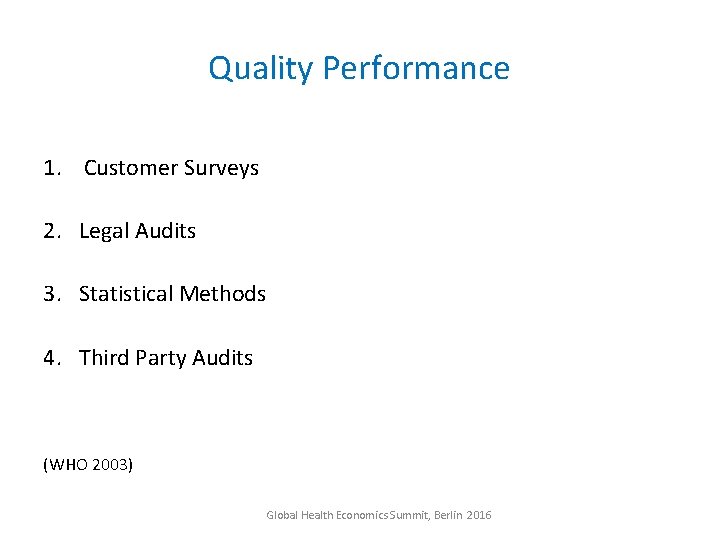 Quality Performance

1. Customer Surveys

2. Legal Audits

3. Statistical Methods

4. Third Party Audits

(WHO 2003)

Global Health Economics Summit, Berlin 2016